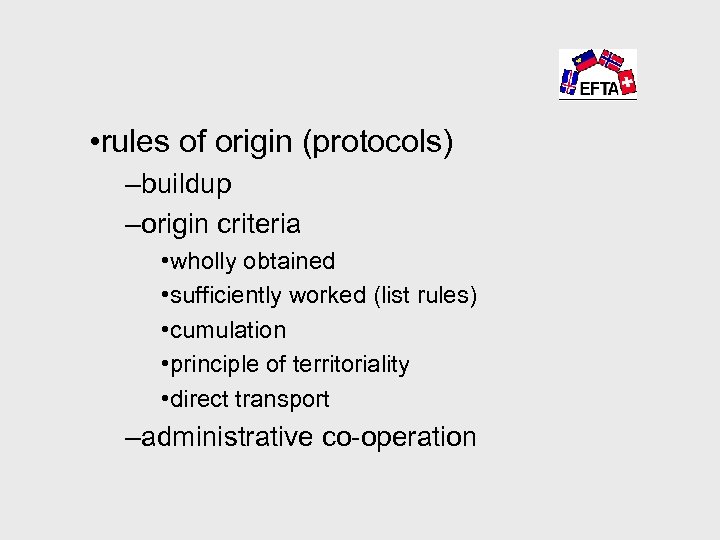 EFTA

•rules of origin (protocols)

–buildup

–origin criteria

•wholly obtained

•sufficiently worked (list rules)

•cumulation

•principle of territoriality

•direct transport

–administrative co-operation